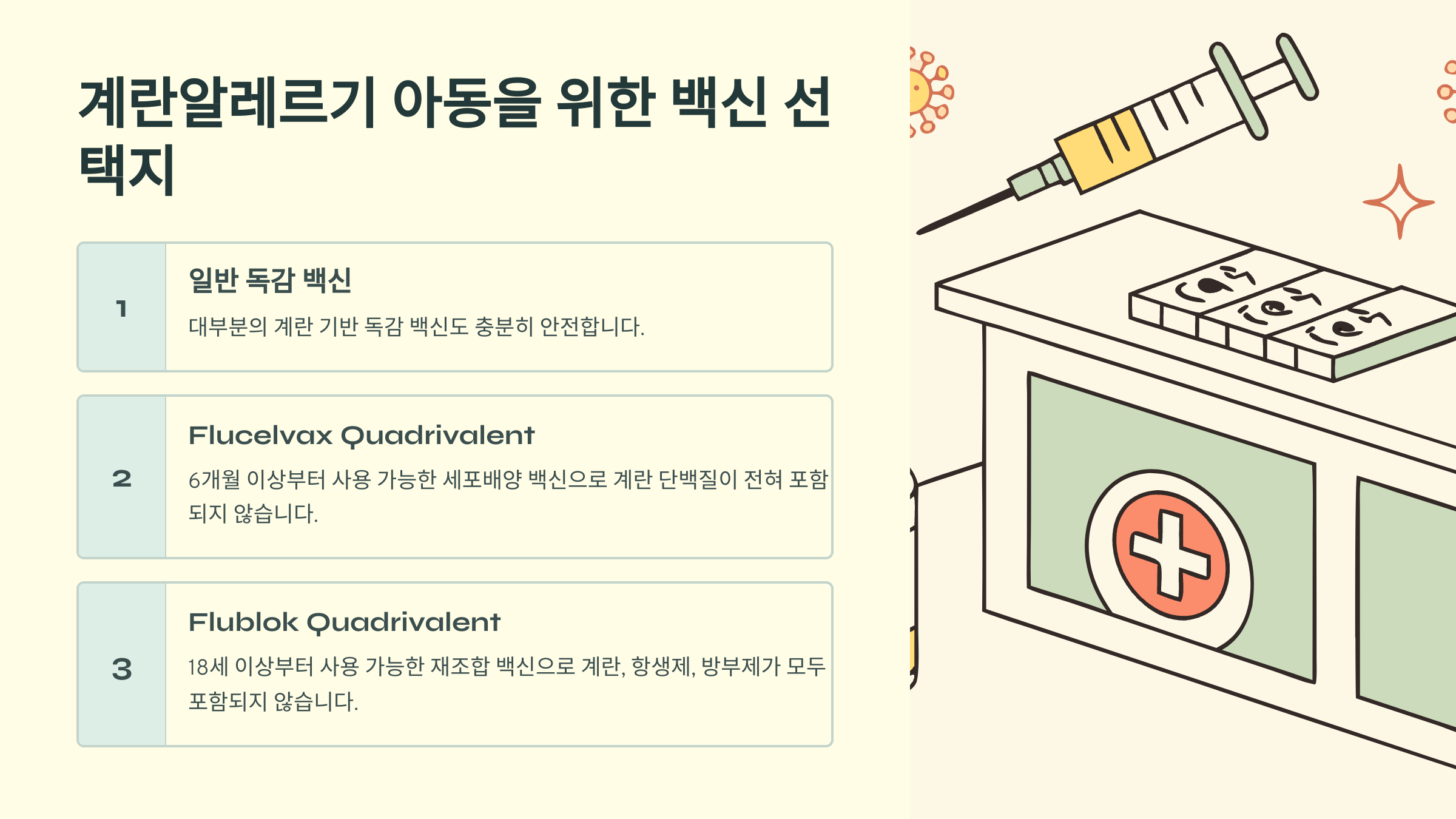 계란알레르기 아동을 위한 백신 선택지

1

일반 독감 백신

대부분의 계란 기반 독감 백신도 충분히 안전합니다.

2

Flucelvax Quadrivalent

6개월 이상부터 사용 가능한 세포배양 백신으로 계란 단백질이 전혀 포함되지 않습니다.

3

Flublok Quadrivalent

18세 이상부터 사용 가능한 재조합 백신으로 계란, 항생제, 방부제가 모두 포함되지 않습니다.